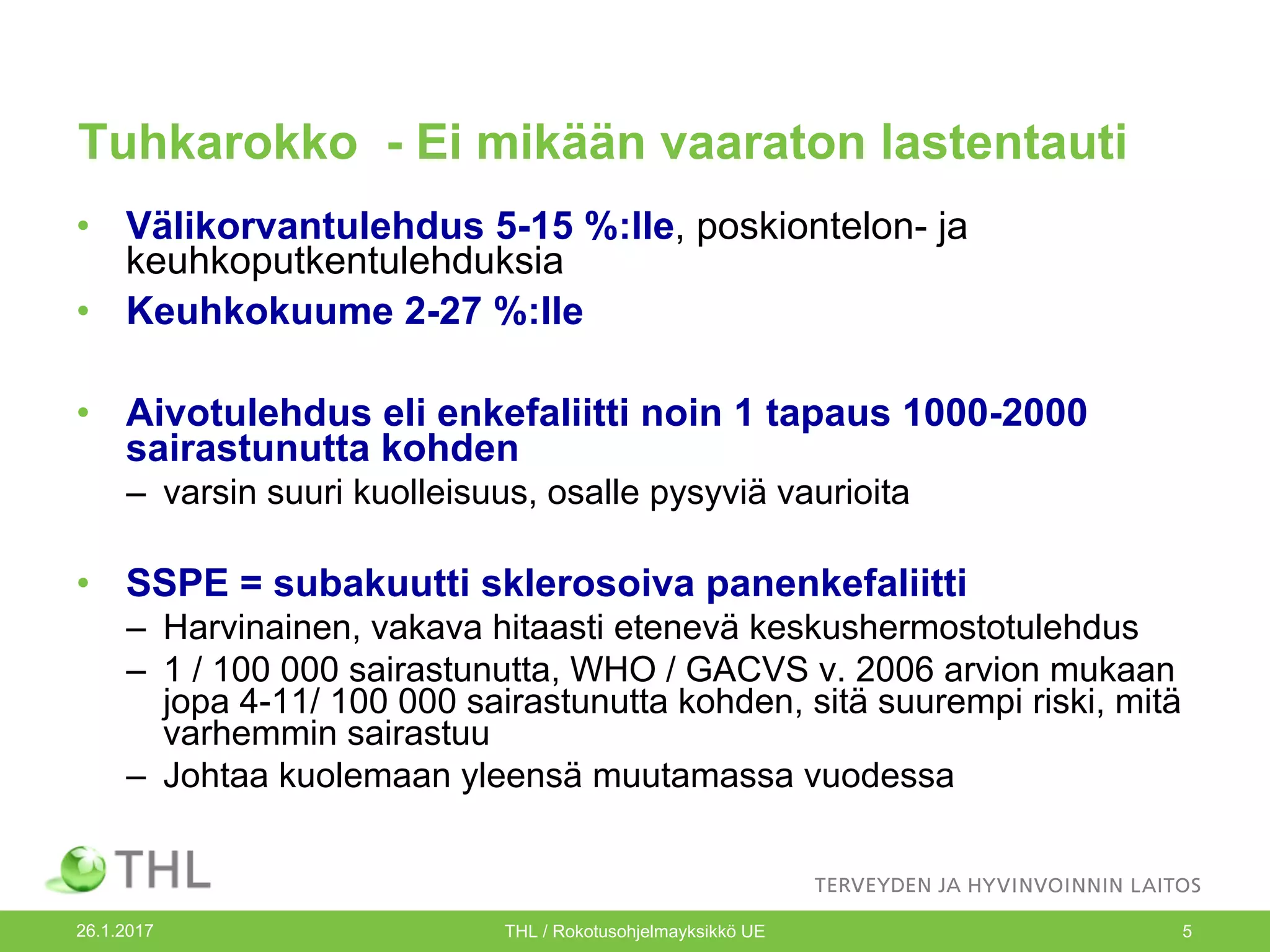 Tuhkarokko  - Ei mikään vaaraton lastentauti

• Välikorvantulehdus 5-15 %:lle, poskiontelon- ja keuhkoputkentulehduksia
• Keuhkokuume 2-27 %:lle

• Aivotulehdus eli enkefaliitti noin 1 tapaus 1000-2000 sairastunutta kohden
– varsin suuri kuolleisuus, osalle pysyviä vaurioita

• SSPE = subakuutti sklerosoiva panenkefaliitti
– Harvinainen, vakava hitaasti etenevä keskushermostotulehdus
– 1 / 100 000 sairastunutta, WHO / GACVS v. 2006 arvion mukaan jopa 4-11/ 100 000 sairastunutta kohden, sitä suurempi riski, mitä varhemmin sairastuu
– Johtaa kuolemaan yleensä muutamassa vuodessa

THL

TERVEYDEN JA HYVINVOINNIN LAITOS

26.1.2017

THL / Rokotusohjelmayksikkö UE

5